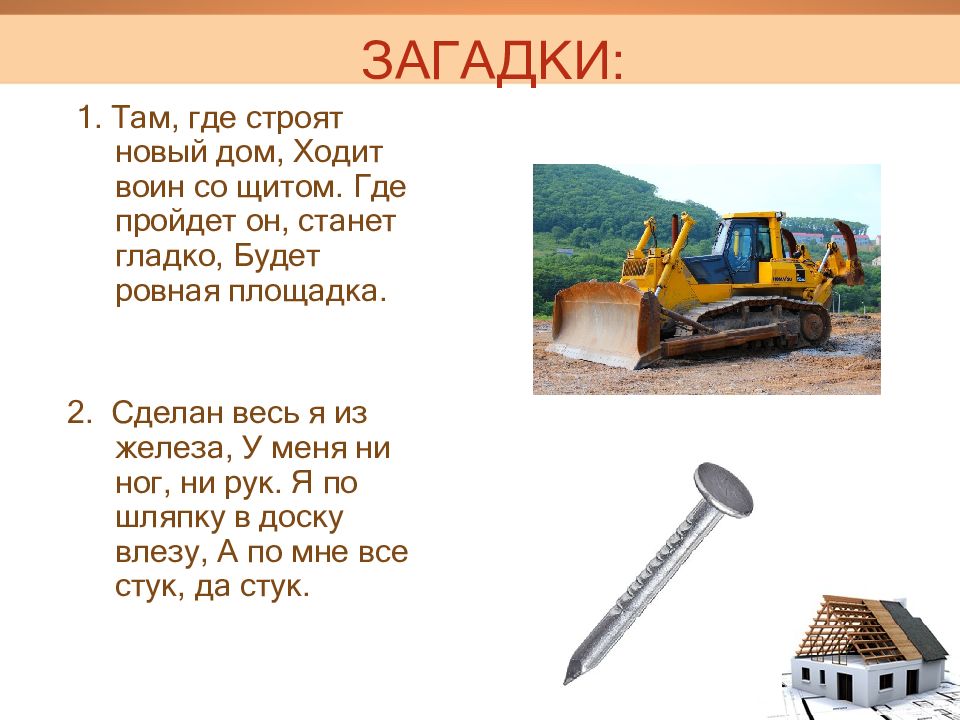 ЗАГАДКИ:

1. Там, где строят новый дом, Ходит воин со щитом. Где пройдет он, станет гладко, Будет ровная площадка.

2. Сделан весь я из железа, У меня ни ног, ни рук. Я по шляпку в доску влезу, А по мне все стук, да стук.